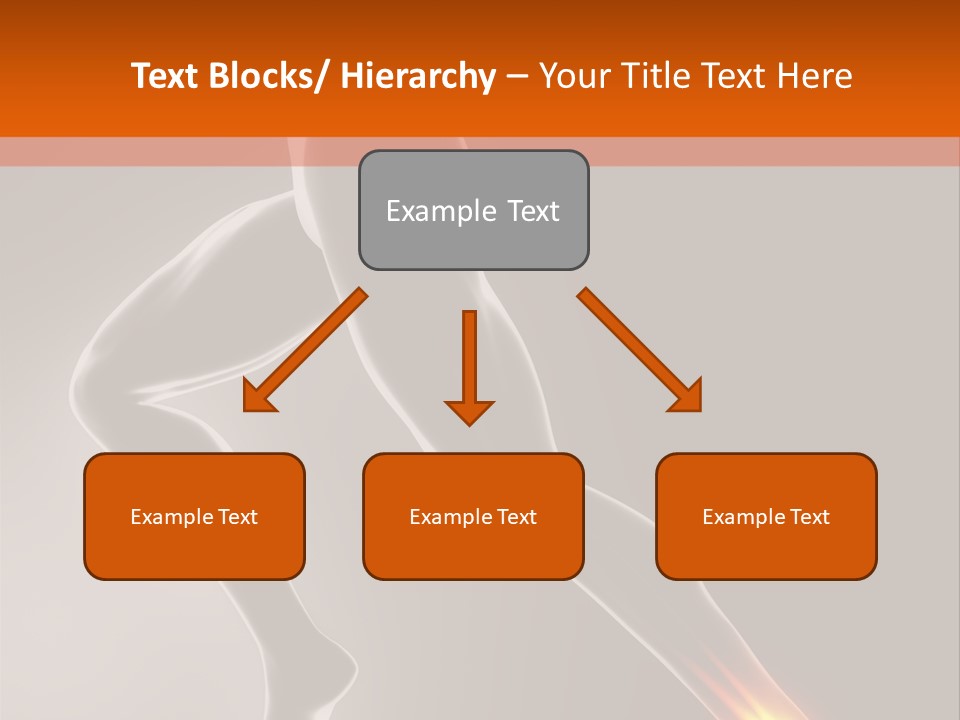 Text Blocks/ Hierarchy – Your Title Text Here

Example Text

Example Text

Example Text

Example Text